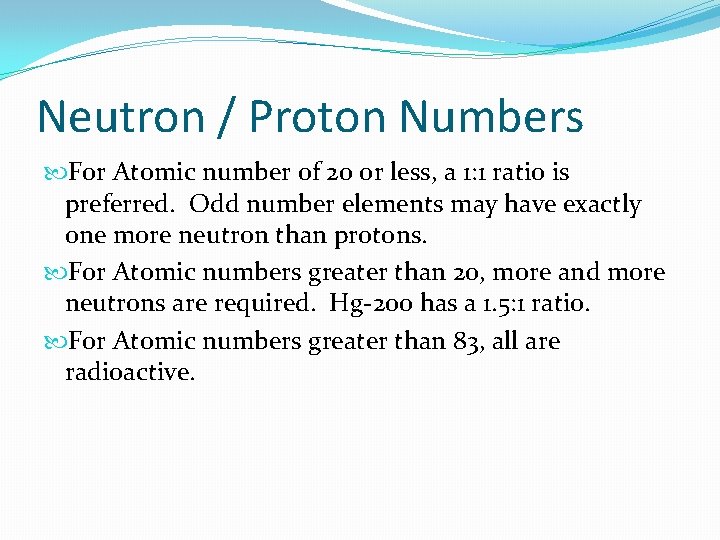 Neutron / Proton Numbers

For Atomic number of 20 or less, a 1:1 ratio is preferred. Odd number elements may have exactly one more neutron than protons.

For Atomic numbers greater than 20, more and more neutrons are required. Hg-200 has a 1.5:1 ratio.

For Atomic numbers greater than 83, all are radioactive.